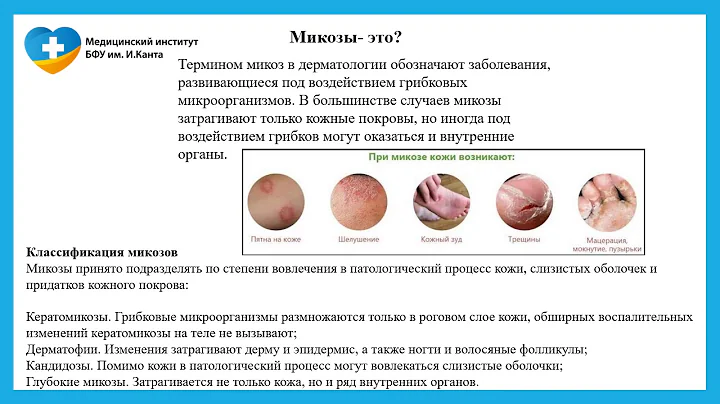 Медицинский институт
БФУ им. И.Канта

Микозы- это?

Термином микоз в дерматологии обозначают заболевания, развивающиеся под воздействием грибковых микроорганизмов. В большинстве случаев микозы затрагивают только кожные покровы, но иногда под воздействием грибков могут оказаться и внутренние органы.

При микозе кожи возникают:

Пятна на коже

Шелушение

Кожный зуд

Трещины

Мацерация, мокнутие, пузырьки

Классификация микозов
Микозы принято подразделять по степени вовлечения в патологический процесс кожи, слизистых оболочек и придатков кожного покрова:

Кератомикозы. Грибковые микроорганизмы размножаются только в роговом слое кожи, обширных воспалительных изменений кератомикозы на теле не вызывают;
Дерматофии. Изменения затрагивают дерму и эпидермис, а также ногти и волосяные фолликулы;
Кандидозы. Помимо кожи в патологический процесс могут вовлекаться слизистые оболочки;
Глубокие микозы. Затрагивается не только кожа, но и ряд внутренних органов.